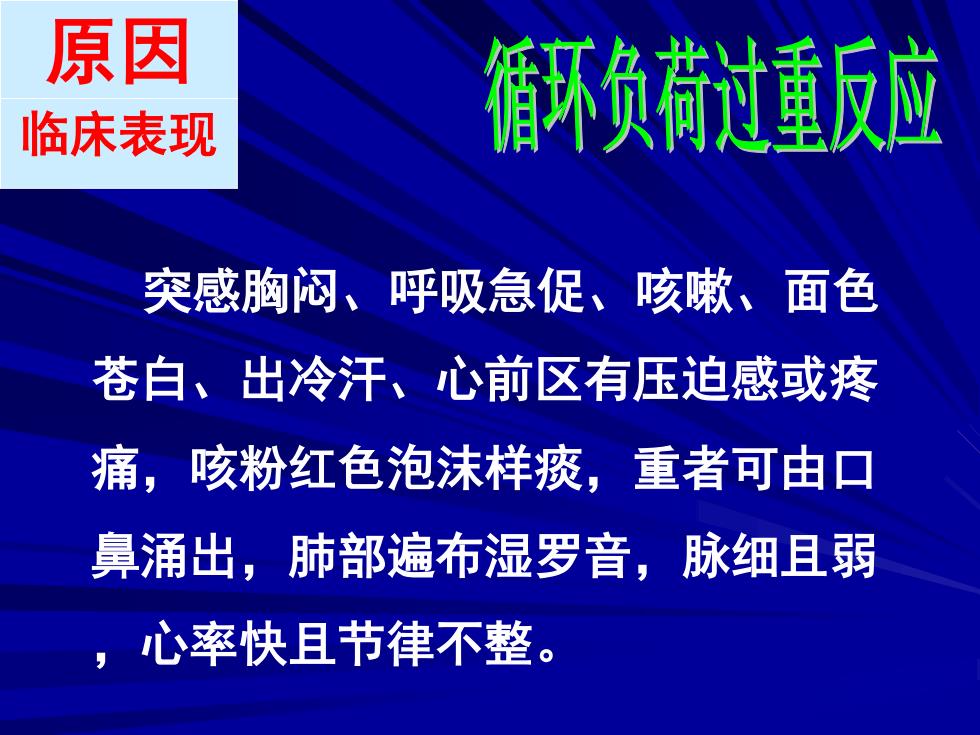 原因
临床表现

循环负荷过重反应

突感胸闷、呼吸急促、咳嗽、面色苍白、出冷汗、心前区有压迫感或疼痛，咳粉红色泡沫样痰，重者可由口鼻涌出，肺部遍布湿罗音，脉细且弱，心率快且节律不整。